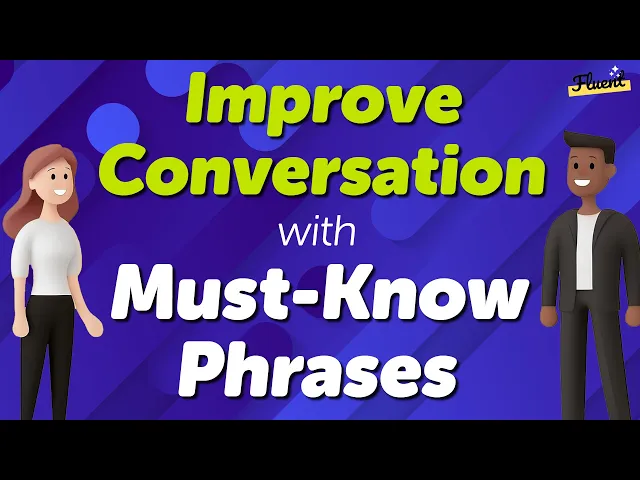 Fluent

Improve Conversation with Must-Know Phrases